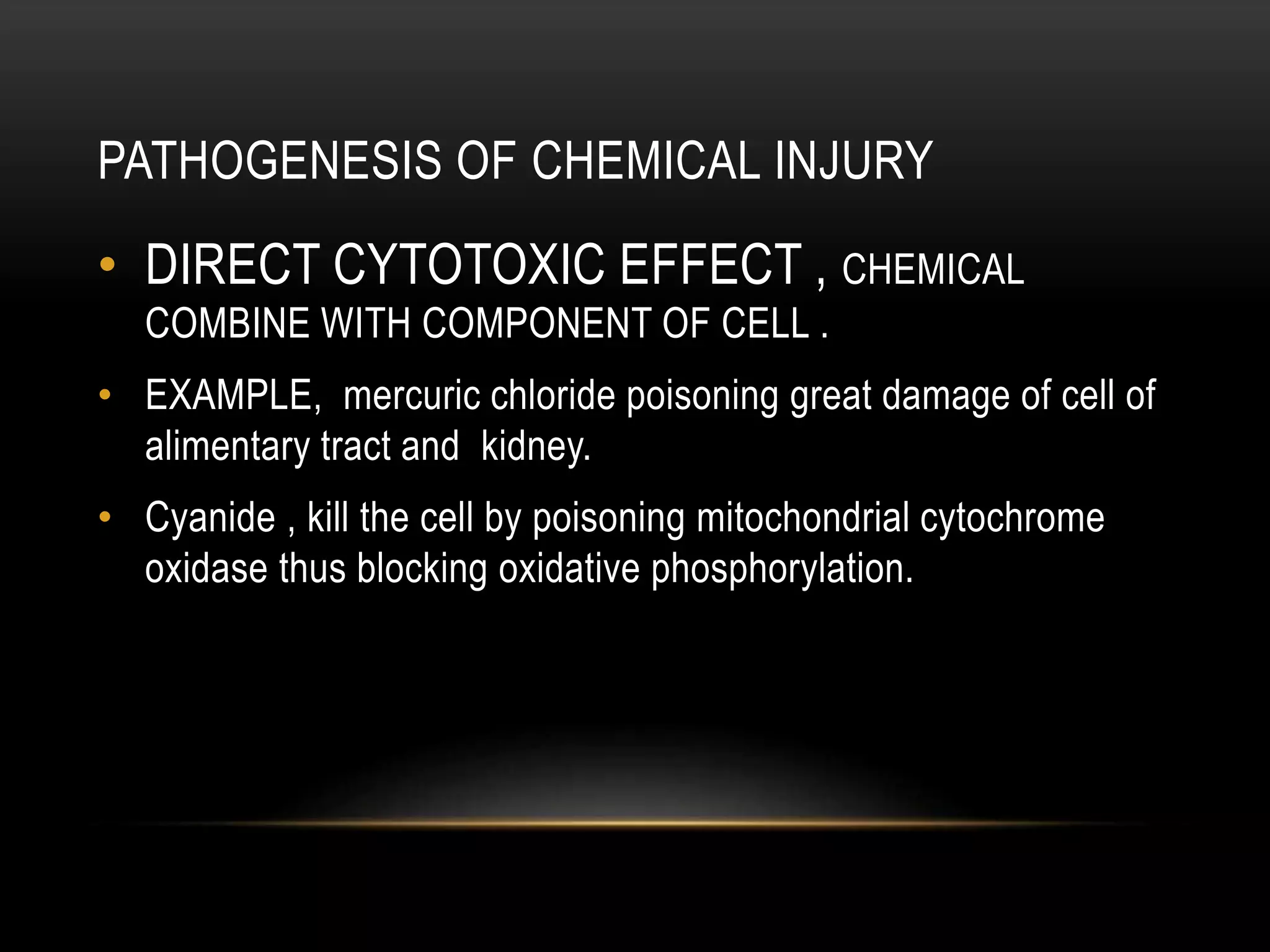 PATHOGENESIS OF CHEMICAL INJURY

• DIRECT CYTOTOXIC EFFECT , CHEMICAL COMBINE WITH COMPONENT OF CELL .

• EXAMPLE, mercuric chloride poisoning great damage of cell of alimentary tract and kidney.

• Cyanide , kill the cell by poisoning mitochondrial cytochrome oxidase thus blocking oxidative phosphorylation.